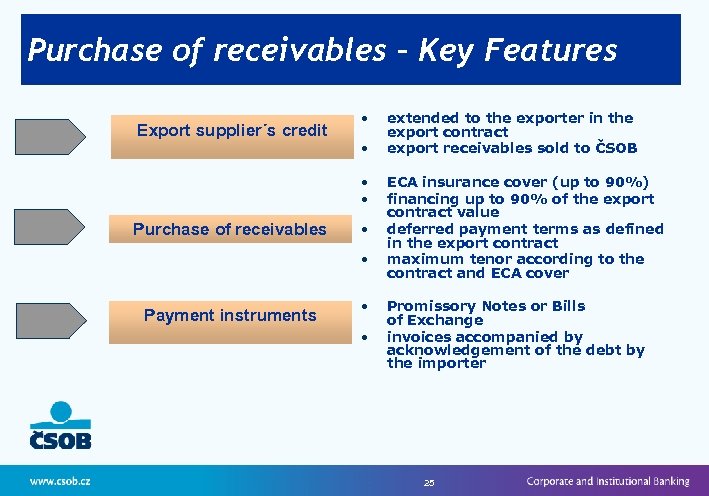 Purchase of receivables – Key Features

Export supplier´s credit

• extended to the exporter in the export contract
• export receivables sold to ČSOB

Purchase of receivables

• ECA insurance cover (up to 90%)
• financing up to 90% of the export contract value
• deferred payment terms as defined in the export contract
• maximum tenor according to the contract and ECA cover

Payment instruments

• Promissory Notes or Bills of Exchange
• invoices accompanied by acknowledgement of the debt by the importer

ČSOB

www.csob.cz

25

Corporate and Institutional Banking